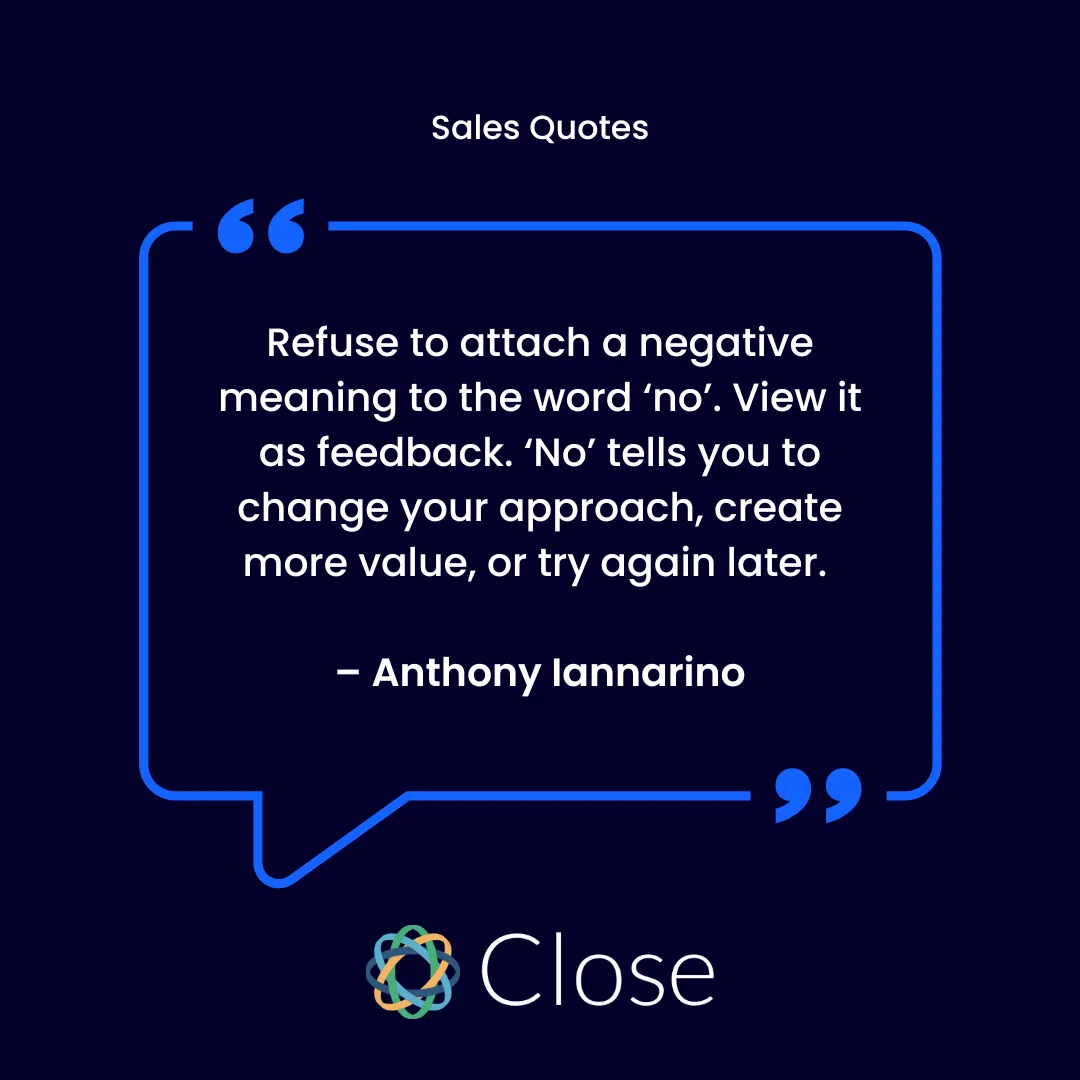 Sales Quotes

“

Refuse to attach a negative meaning to the word ‘no’. View it as feedback. ‘No’ tells you to change your approach, create more value, or try again later.

– Anthony Iannarino

”

Close